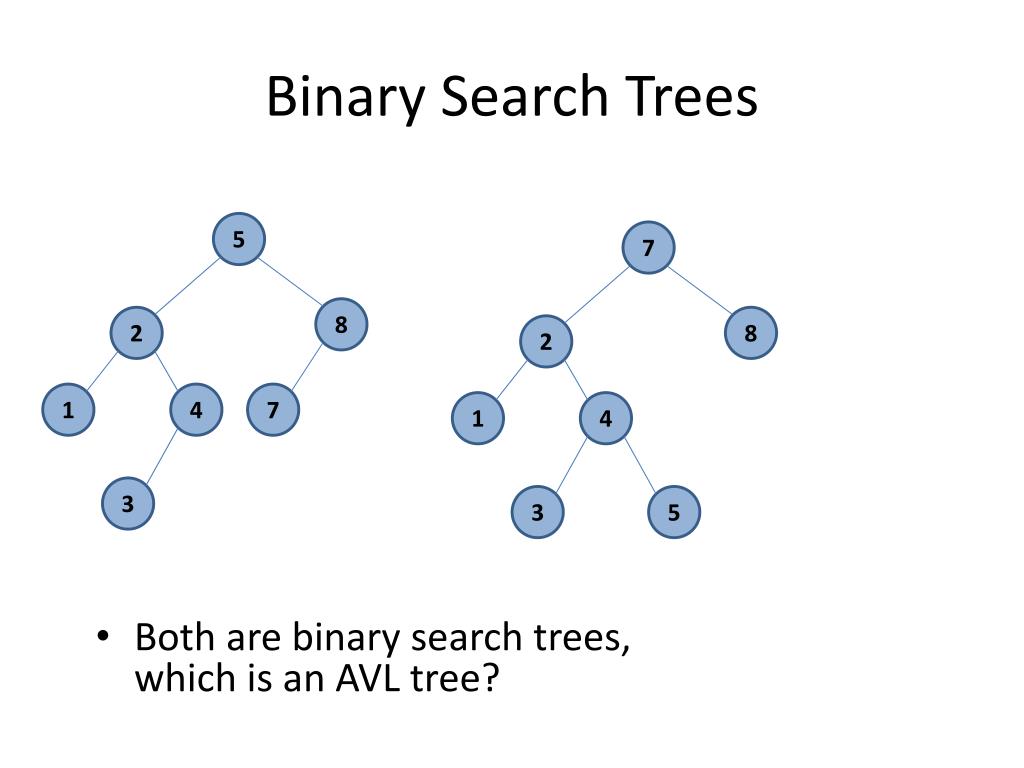 Binary Search Trees

5
2
8
1
4
7
3

7
2
8
1
4
3
5

• Both are binary search trees, which is an AVL tree?